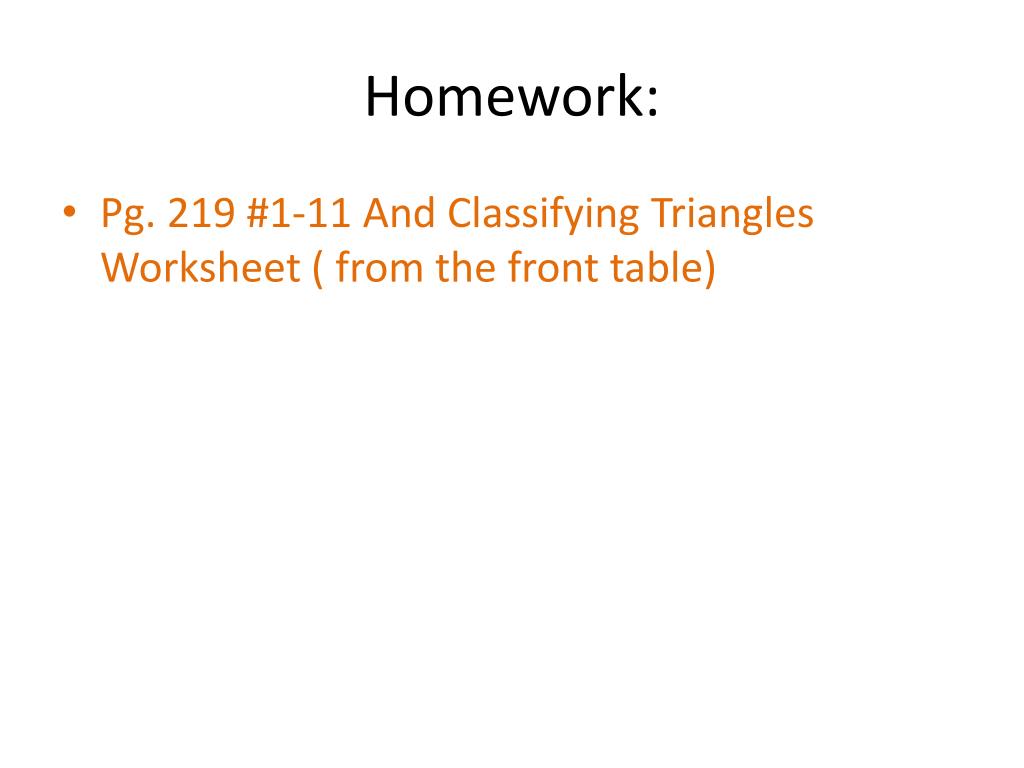 Homework:

• Pg. 219 #1-11 And Classifying Triangles Worksheet ( from the front table)